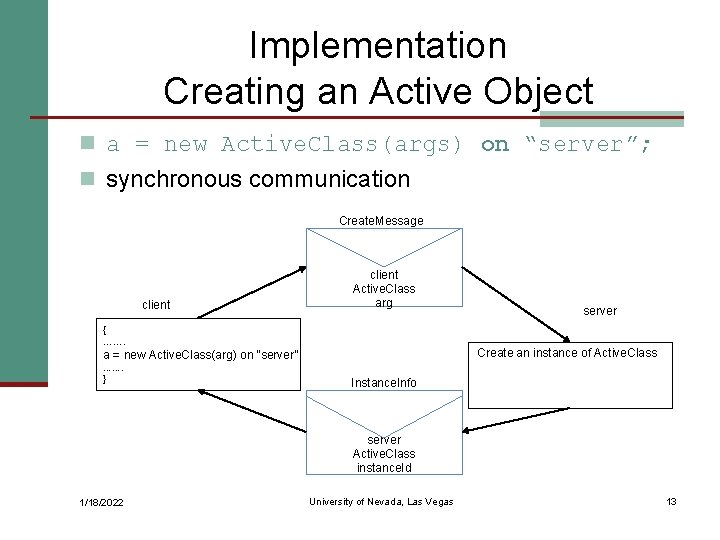 Implementation
Creating an Active Object

a = new ActiveClass(args) on "server";

synchronous communication

CreateMessage

client
ActiveClass
arg

client

{
…….
a = new ActiveClass(arg) on "server"
…….
}

server

Create an instance of ActiveClass

InstanceInfo

server
ActiveClass
instanceId

1/18/2022

University of Nevada, Las Vegas

13